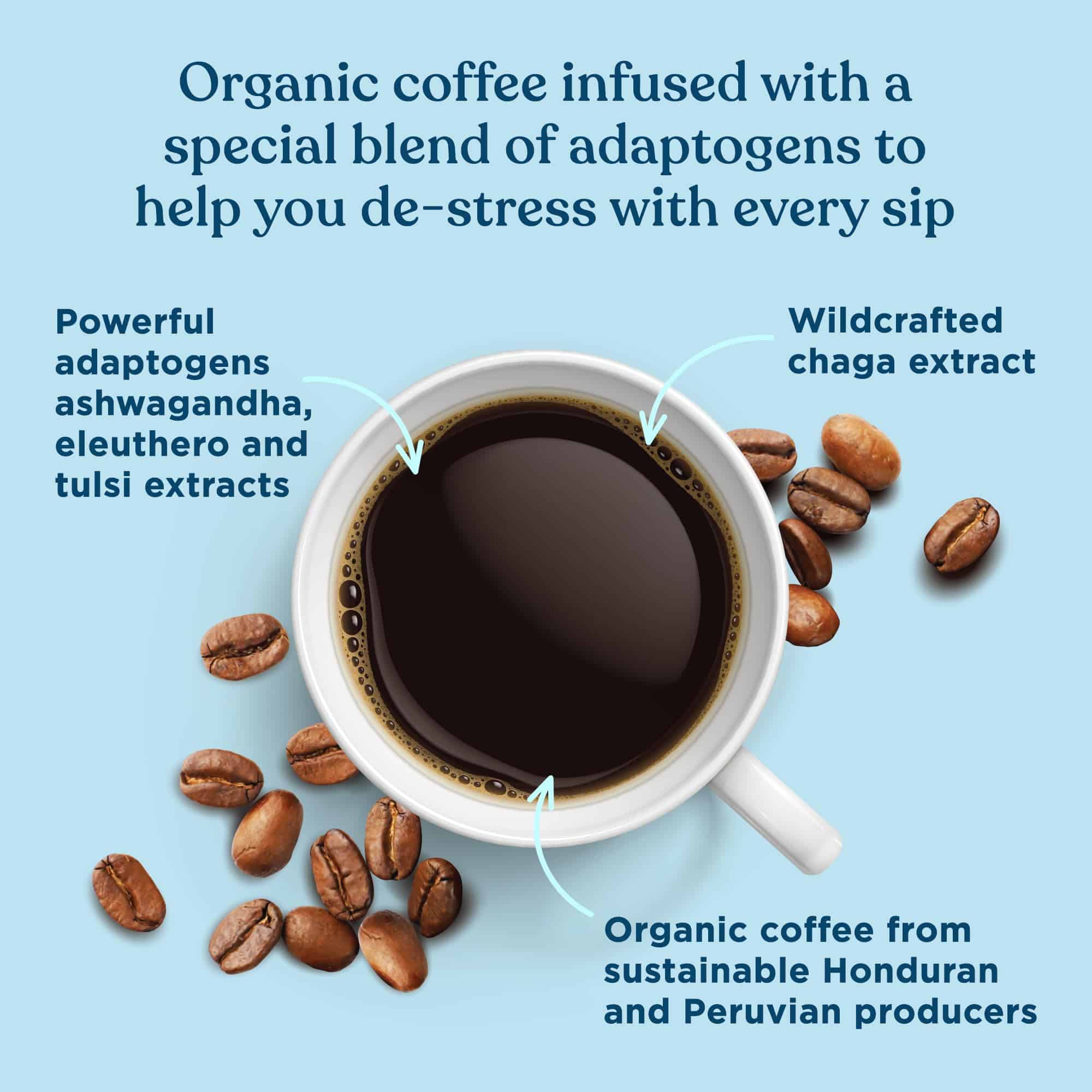 Organic coffee infused with a special blend of adaptogens to help you de-stress with every sip

Powerful adaptogens ashwagandha, eleuthero and tulsi extracts

Wildcrafted chaga extract

Organic coffee from sustainable Honduran and Peruvian producers